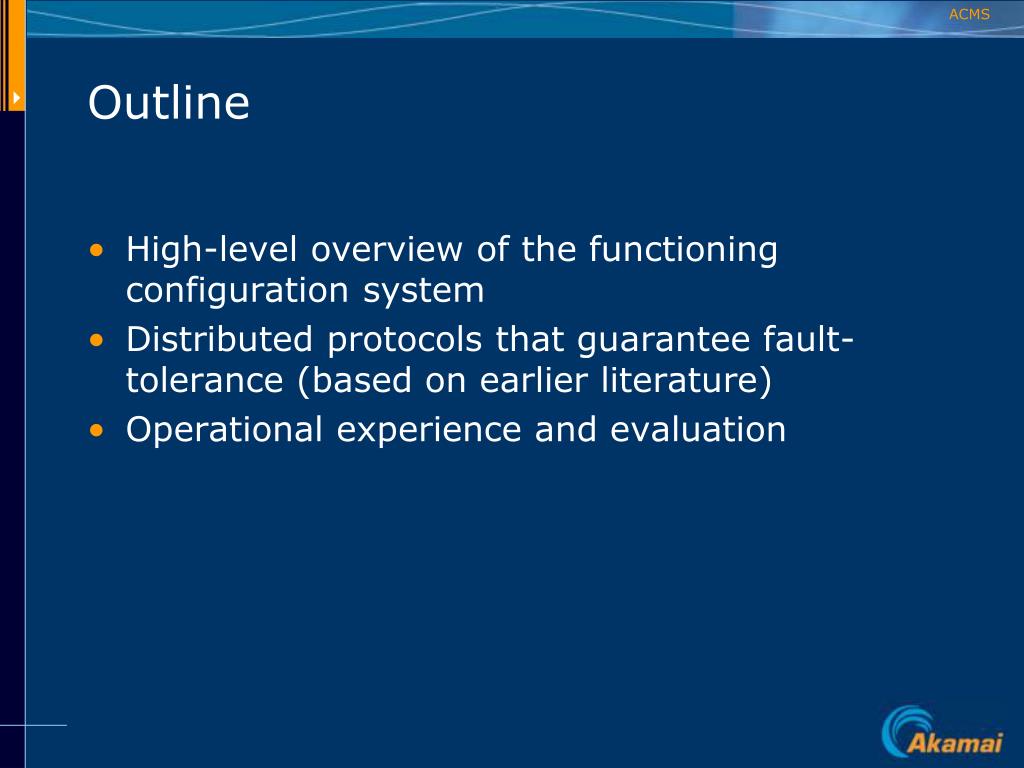 ACMS

Outline

• High-level overview of the functioning configuration system
• Distributed protocols that guarantee fault-tolerance (based on earlier literature)
• Operational experience and evaluation

Akamai